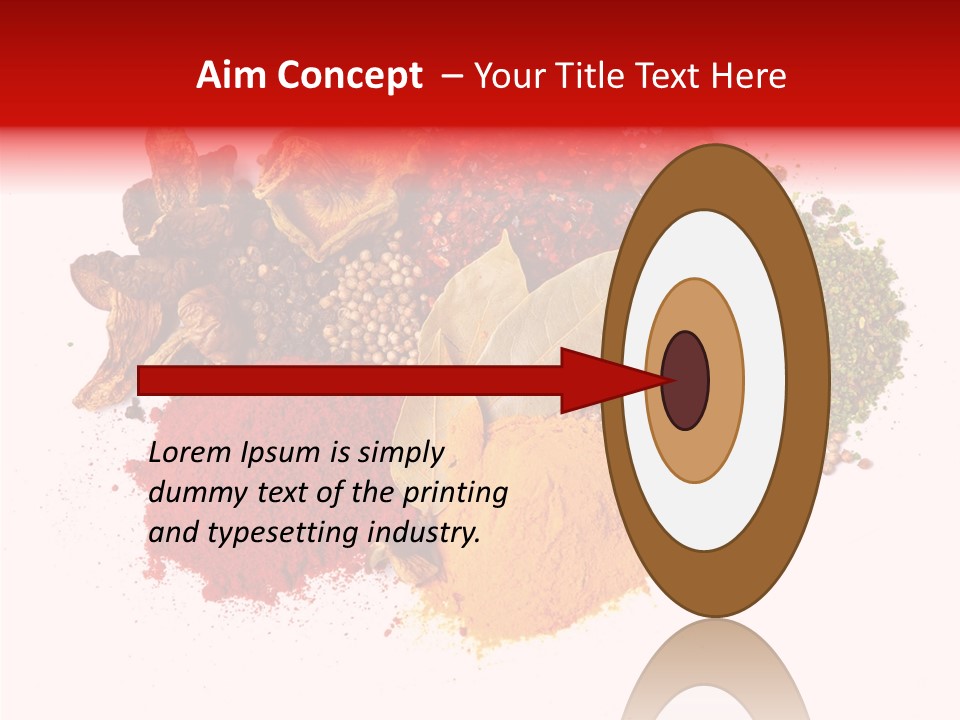 Aim Concept – Your Title Text Here

Lorem Ipsum is simply dummy text of the printing and typesetting industry.